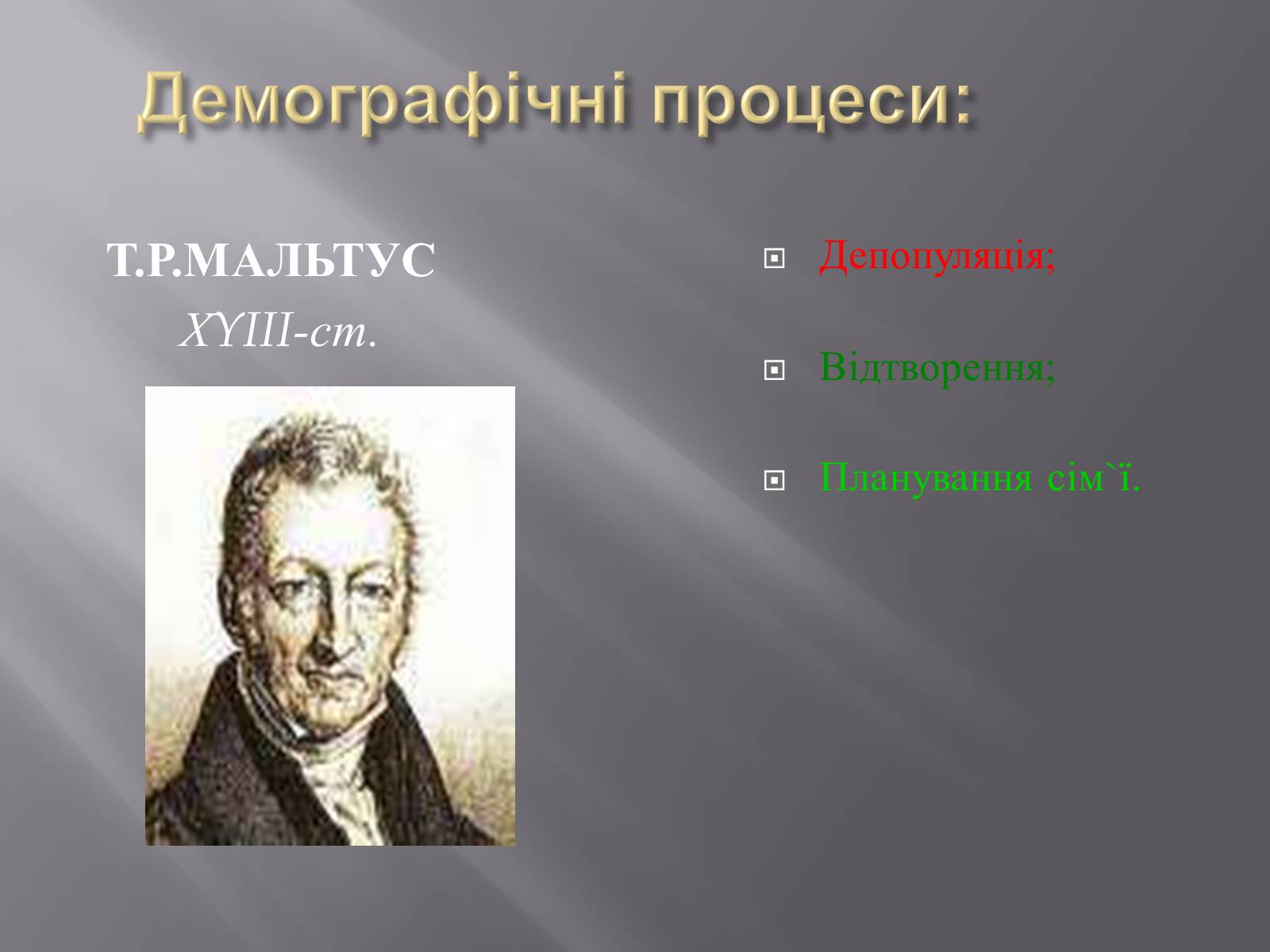 Демографічні процеси:

Т.Р.МАЛЬТУС
XYIII-ст.

Депопуляція;

Відтворення;

Планування сім`ї.